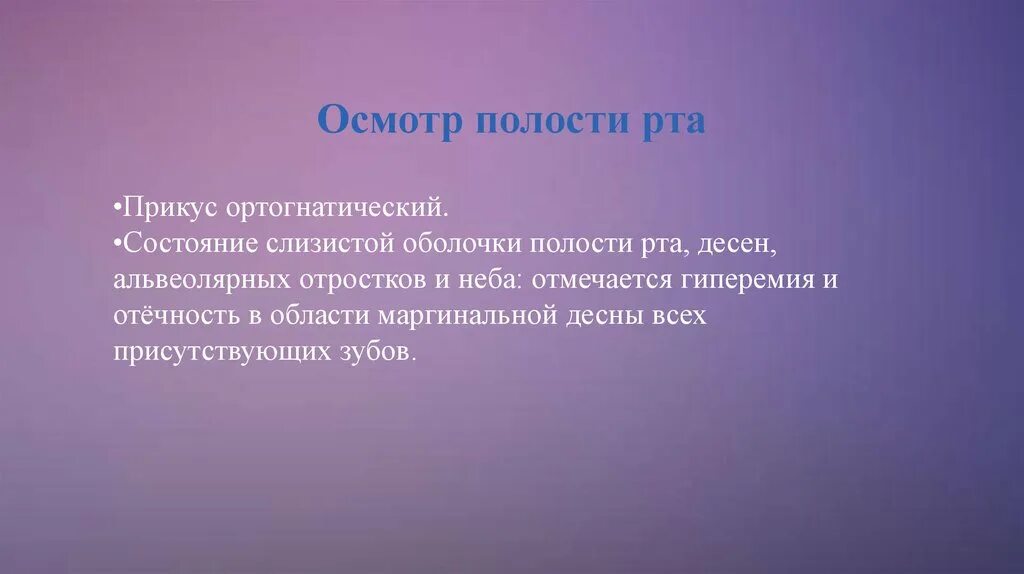 Осмотр полости рта

•Прикус ортогнатический.
•Состояние слизистой оболочки полости рта, десен, альвеолярных отростков и неба: отмечается гиперемия и отёчность в области маргинальной десны всех присутствующих зубов.